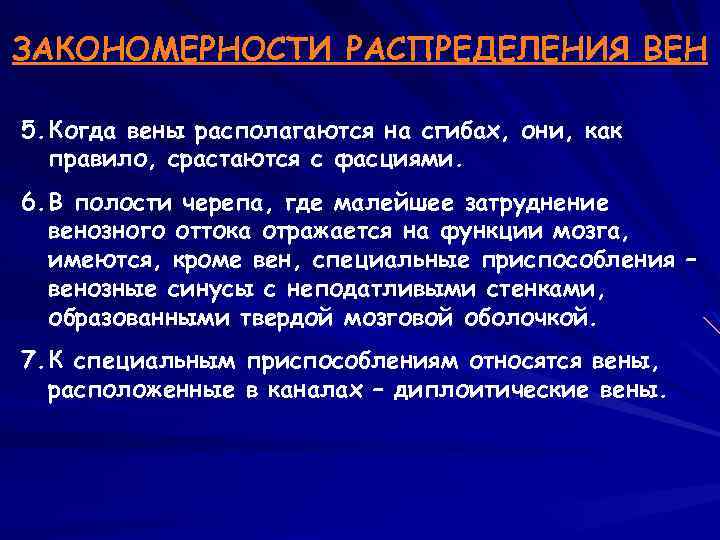 ЗАКОНОМЕРНОСТИ РАСПРЕДЕЛЕНИЯ ВЕН

5. Когда вены располагаются на сгибах, они, как правило, срастаются с фасциями.

6. В полости черепа, где малейшее затруднение венозного оттока отражается на функции мозга, имеются, кроме вен, специальные приспособления – венозные синусы с неподатливыми стенками, образованными твердой мозговой оболочкой.

7. К специальным приспособлениям относятся вены, расположенные в каналах – диплоитические вены.